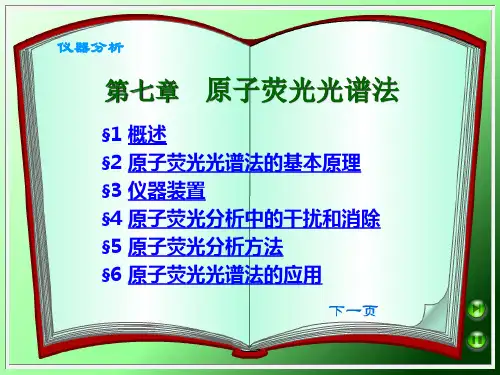 仪器分析

第七章 原子荧光光谱法

§1 概述
§2 原子荧光光谱法的基本原理
§3 仪器装置
§4 原子荧光分析中的干扰和消除
§5 原子荧光分析方法
§6 原子荧光光谱法的应用

下一页